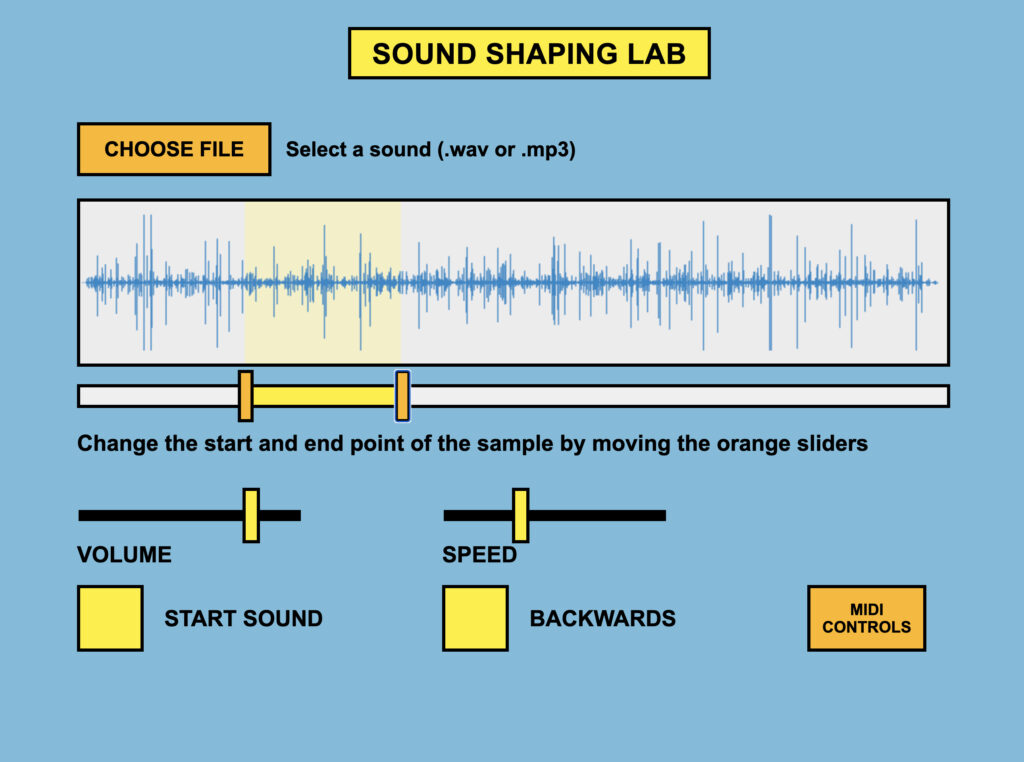 SOUND SHAPING LAB

CHOOSE FILE

Select a sound (.wav or .mp3)

Change the start and end point of the sample by moving the orange sliders

VOLUME

SPEED

START SOUND

BACKWARDS

MIDI CONTROLS